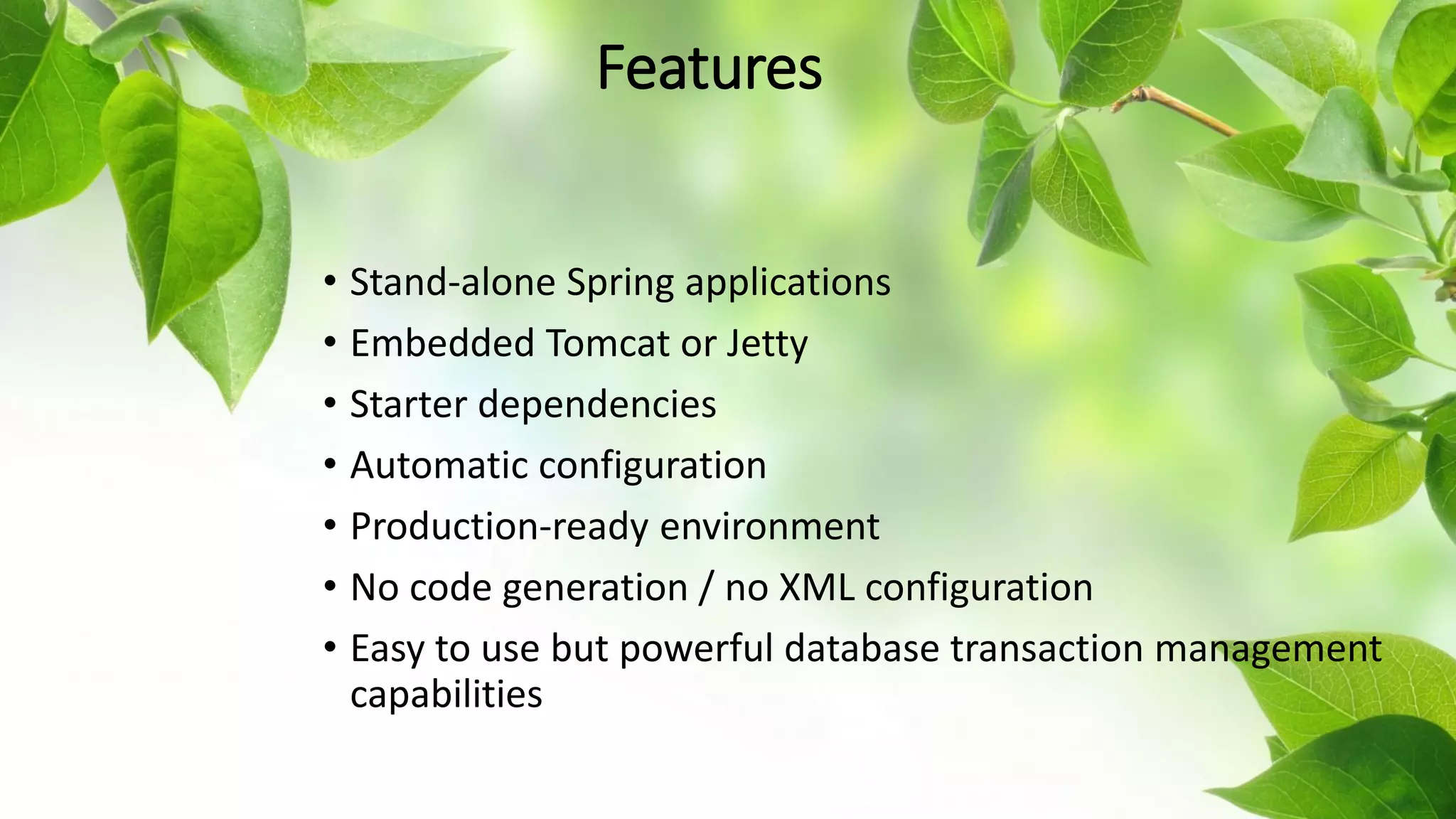 Features

• Stand-alone Spring applications
• Embedded Tomcat or Jetty
• Starter dependencies
• Automatic configuration
• Production-ready environment
• No code generation / no XML configuration
• Easy to use but powerful database transaction management capabilities